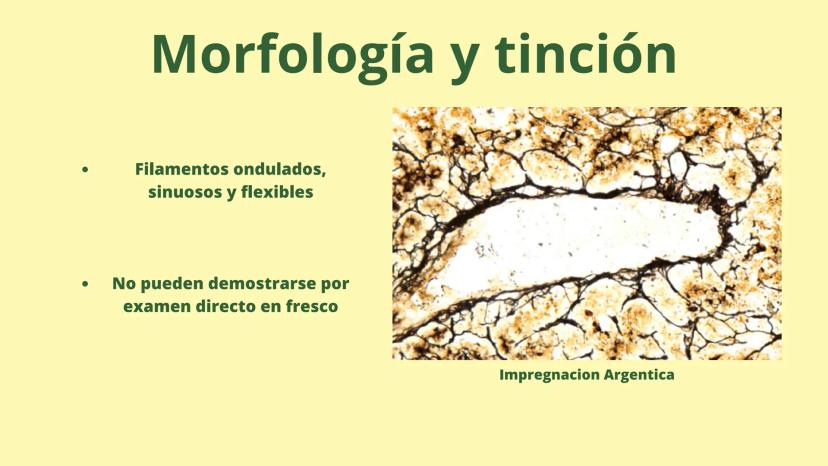 Morfología y tinción

• Filamentos ondulados, sinuosos y flexibles

• No pueden demostrarse por examen directo en fresco

Impregnacion Argentica